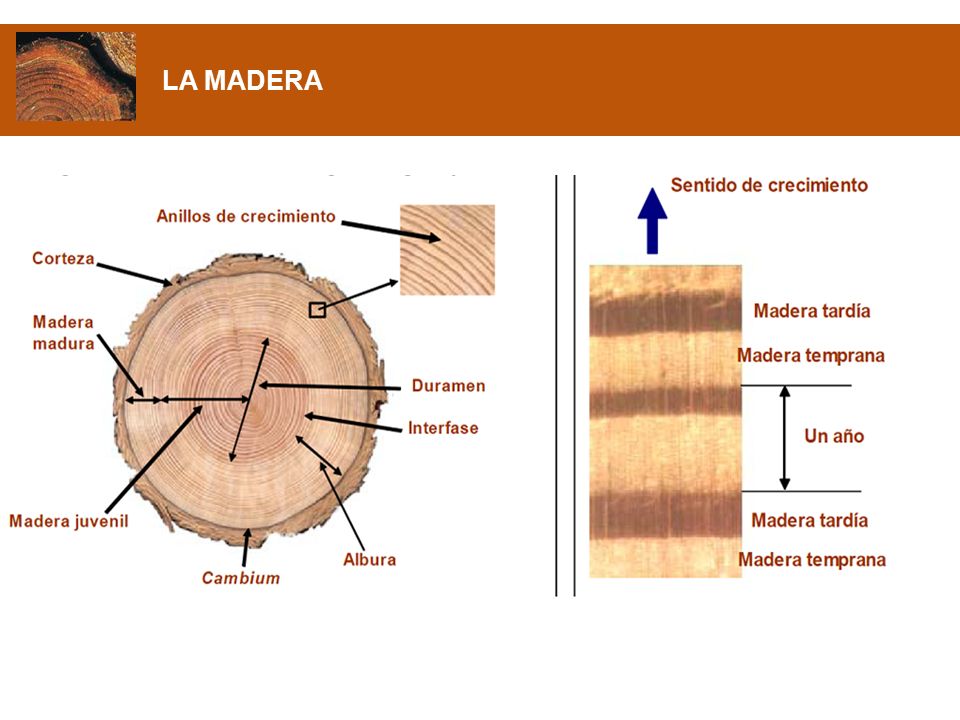 LA MADERA

Anillos de crecimiento

Corteza

Madera madura

Duramen

Interfase

Madera juvenil

Albura

Cambium

Sentido de crecimiento

Madera tardía

Madera temprana

Un año

Madera tardía

Madera temprana